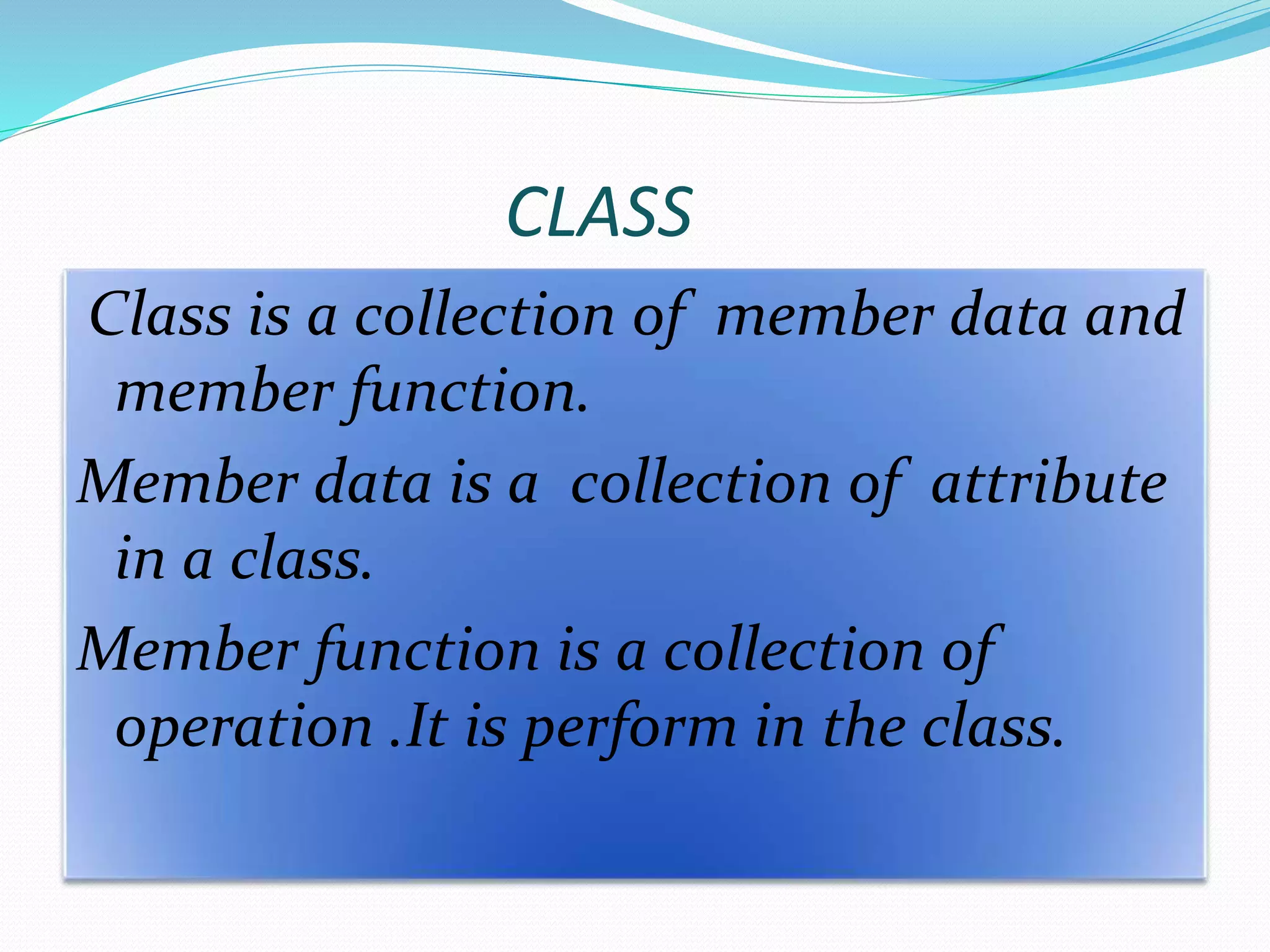 CLASS

Class is a collection of member data and member function.

Member data is a collection of attribute in a class.

Member function is a collection of operation .It is perform in the class.